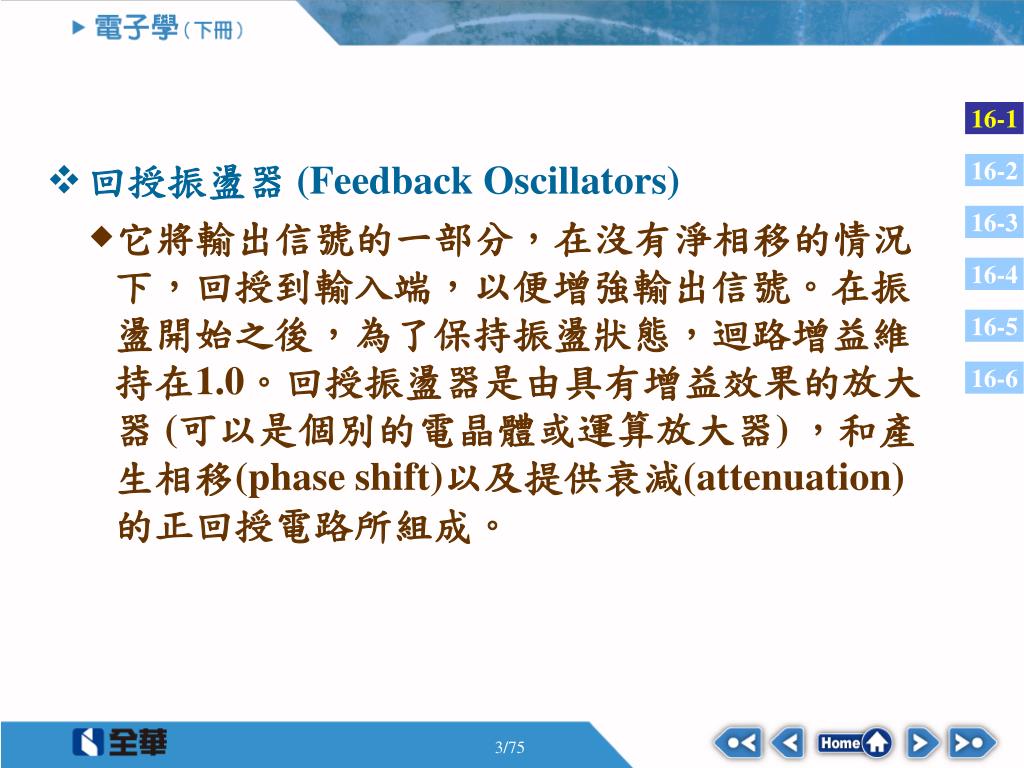 電子學（下冊）

16-1
16-2
16-3
16-4
16-5
16-6

❖ 回授振盪器 (Feedback Oscillators)

◆它將輸出信號的一部分，在沒有淨相移的情況下，回授到輸入端，以便增強輸出信號。在振盪開始之後，為了保持振盪狀態，迴路增益維持在1.0。回授振盪器是由具有增益效果的放大器 (可以是個別的電晶體或運算放大器) ，和產生相移(phase shift)以及提供衰減(attenuation)的正回授電路所組成。

全華

3/75

Home